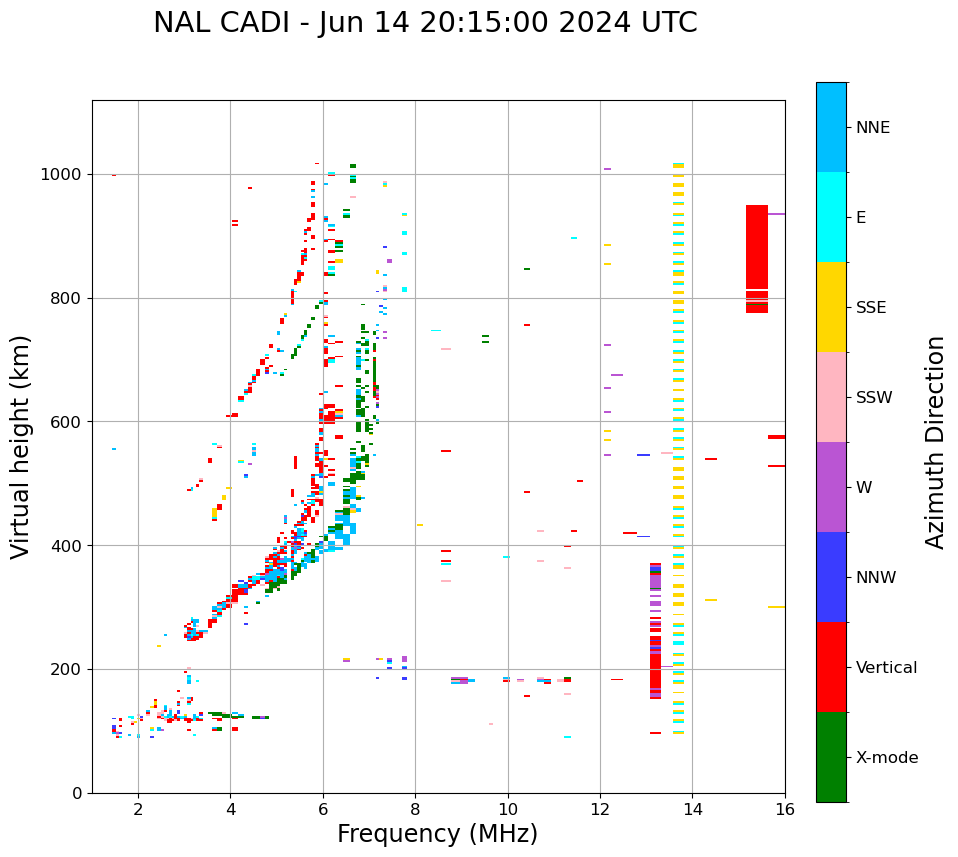 NAL CADI - Jun 14 20:15:00 2024 UTC

Virtual height (km)

1000
800
600
400
200
0

2
4
6
8
10
12
14
16

Frequency (MHz)

NNE
E
SSE
SSW
W
NNW
Vertical
X-mode

Azimuth Direction